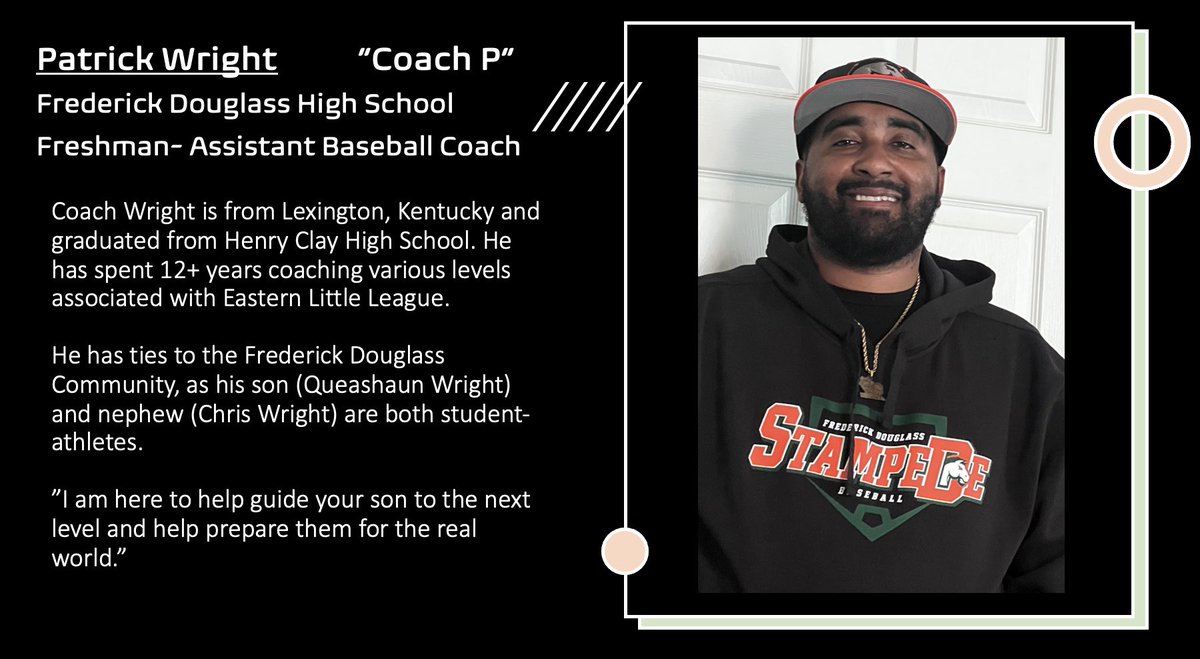 Patrick Wright "Coach P"
Frederick Douglass High School
Freshman- Assistant Baseball Coach

Coach Wright is from Lexington, Kentucky and graduated from Henry Clay High School. He has spent 12+ years coaching various levels associated with Eastern Little League.

He has ties to the Frederick Douglass Community, as his son (Queashaun Wright) and nephew (Chris Wright) are both student-athletes.

"I am here to help guide your son to the next level and help prepare them for the real world."

FREDERICK DOUGLASS
STAMPEDE
BASEBALL